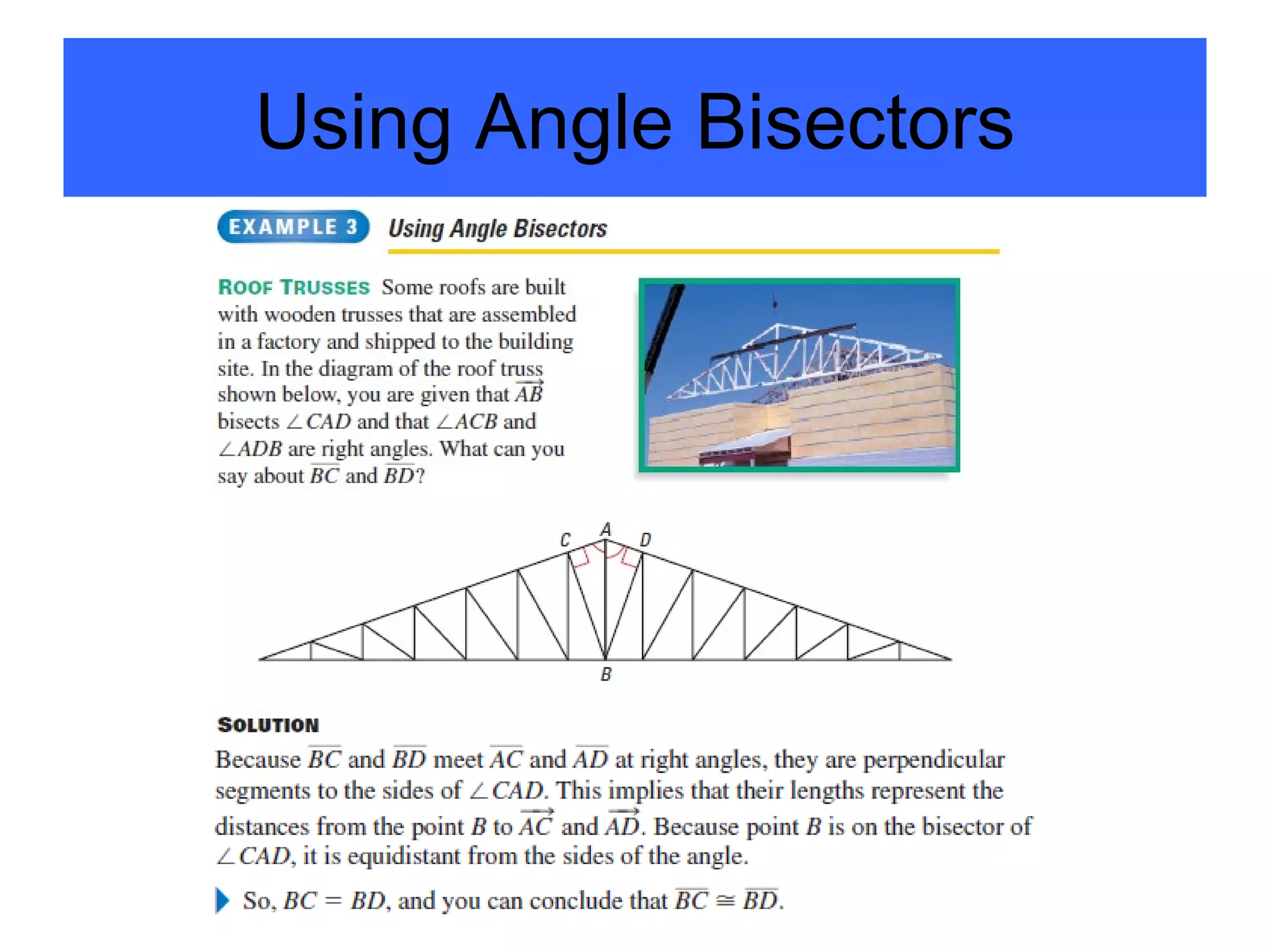 Using Angle Bisectors

EXAMPLE 3 Using Angle Bisectors

ROOF TRUSSES Some roofs are built with wooden trusses that are assembled in a factory and shipped to the building site. In the diagram of the roof truss shown below, you are given that $\overrightarrow{AB}$ bisects $\angle CAD$ and that $\angle ACB$ and $\angle ADB$ are right angles. What can you say about $\overline{BC}$ and $\overline{BD}$?

C A D

B

SOLUTION

Because $\overline{BC}$ and $\overline{BD}$ meet $\overline{AC}$ and $\overline{AD}$ at right angles, they are perpendicular segments to the sides of $\angle CAD$. This implies that their lengths represent the distances from the point $B$ to $\overrightarrow{AC}$ and $\overrightarrow{AD}$. Because point $B$ is on the bisector of $\angle CAD$, it is equidistant from the sides of the angle.

So, $BC = BD$, and you can conclude that $\overline{BC} \cong \overline{BD}$.